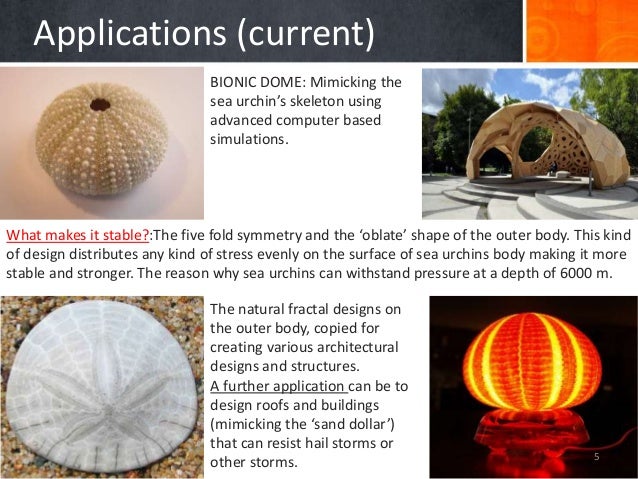 Applications (current)

BIONIC DOME: Mimicking the sea urchin's skeleton using advanced computer based simulations.

What makes it stable?:The five fold symmetry and the 'oblate' shape of the outer body. This kind of design distributes any kind of stress evenly on the surface of sea urchins body making it more stable and stronger. The reason why sea urchins can withstand pressure at a depth of 6000 m.

The natural fractal designs on the outer body, copied for creating various architectural designs and structures.
A further application can be to design roofs and buildings (mimicking the 'sand dollar') that can resist hail storms or other storms.

5